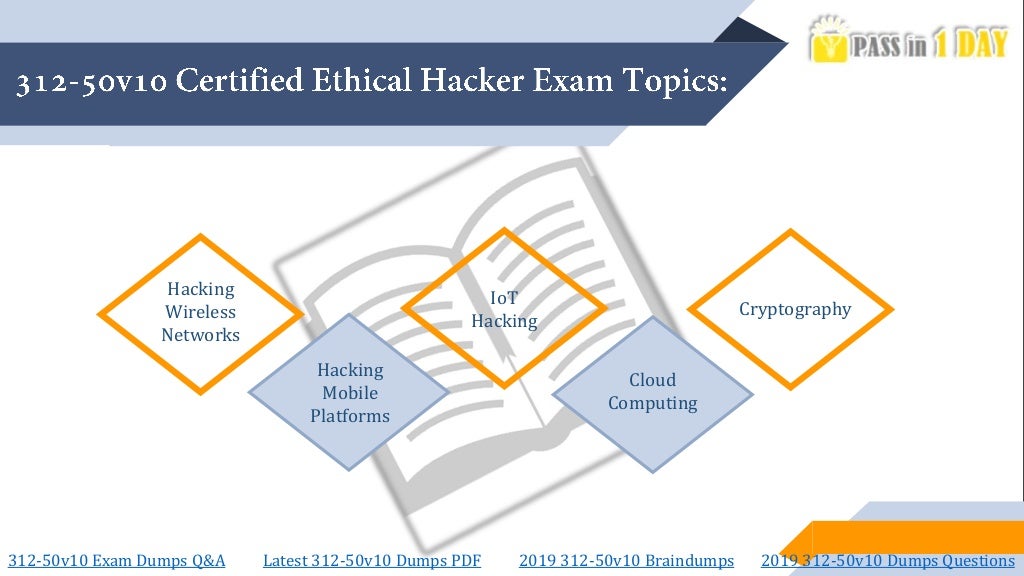 PASS in 1 DAY

312-50v10 Certified Ethical Hacker Exam Topics:

Hacking Wireless Networks

Hacking Mobile Platforms

IoT Hacking

Cloud Computing

Cryptography

312-50v10 Exam Dumps Q&A Latest 312-50v10 Dumps PDF 2019 312-50v10 Braindumps 2019 312-50v10 Dumps Questions